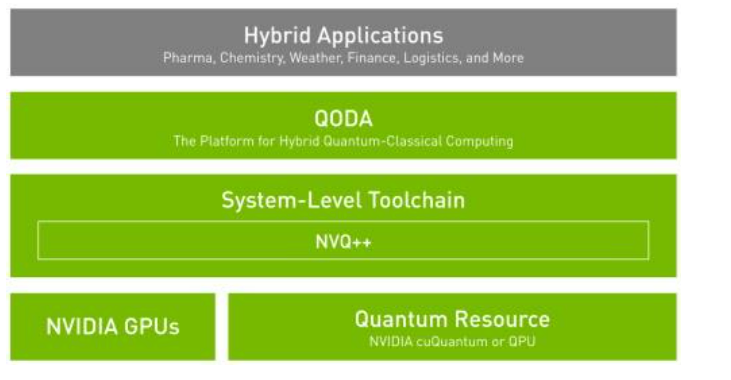 Hybrid Applications
Pharma, Chemistry, Weather, Finance, Logistics, and More

QODA
The Platform for Hybrid Quantum-Classical Computing

System-Level Toolchain

NVQ++

NVIDIA GPUs

Quantum Resource
NVIDIA cuQuantum or QPU